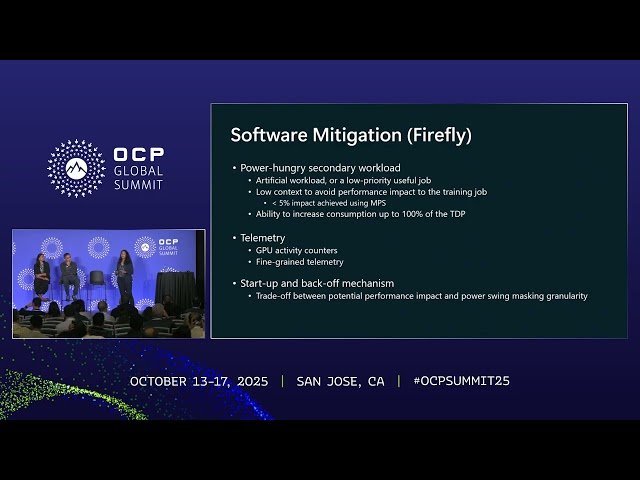 OCP GLOBAL SUMMIT

OCP GLOBAL SUMMIT

Software Mitigation (Firefly)

• Power-hungry secondary workload
  • Artificial workload, or a low-priority useful job
  • Low context to avoid performance impact to the training job
    • < 5% impact achieved using MPS
  • Ability to increase consumption up to 100% of the TDP

• Telemetry
  • GPU activity counters
  • Fine-grained telemetry

• Start-up and back-off mechanism
  • Trade-off between potential performance impact and power swing masking granularity

OCTOBER 13-17, 2025 | SAN JOSE, CA | #OCPSUMMIT25